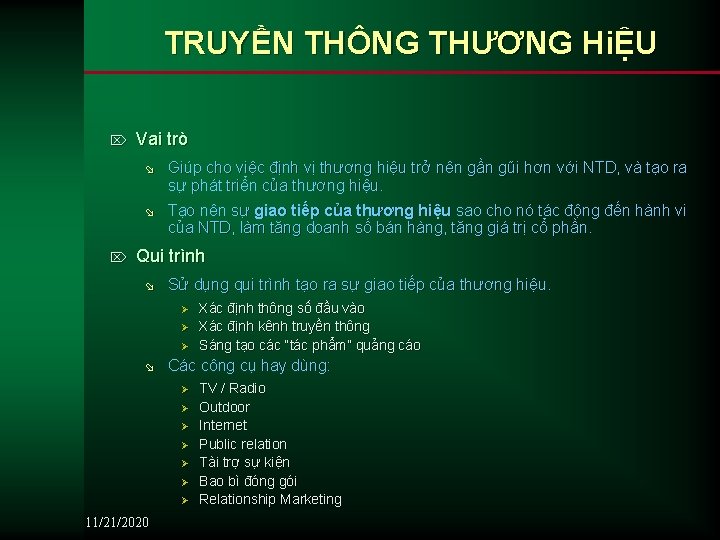 TRUYỀN THÔNG THƯƠNG HiỆU

Vai trò

Giúp cho việc định vị thương hiệu trở nên gần gũi hơn với NTD, và tạo ra sự phát triển của thương hiệu.

Tạo nên sự giao tiếp của thương hiệu sao cho nó tác động đến hành vi của NTD, làm tăng doanh số bán hàng, tăng giá trị cổ phần.

Qui trình

Sử dụng qui trình tạo ra sự giao tiếp của thương hiệu.

Xác định thông số đầu vào
Xác định kênh truyền thông
Sáng tạo các "tác phẩm" quảng cáo

Các công cụ hay dùng:

TV / Radio
Outdoor
Internet
Public relation
Tài trợ sự kiện
Bao bì đóng gói
Relationship Marketing

11/21/2020